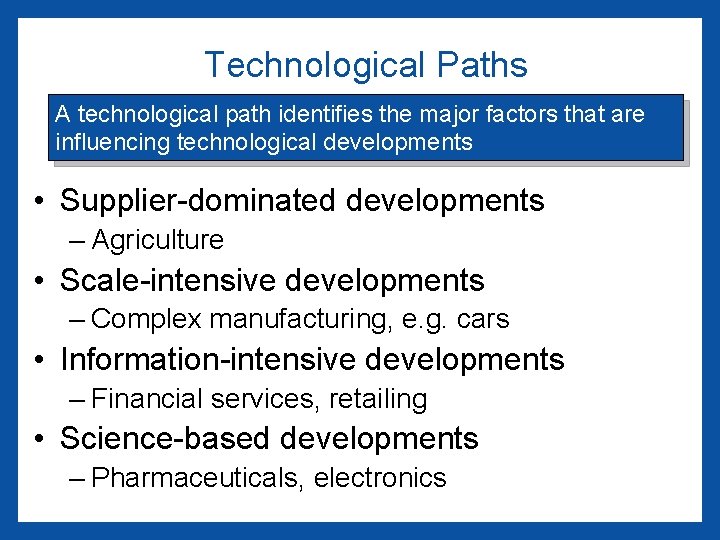 Technological Paths

A technological path identifies the major factors that are influencing technological developments

• Supplier-dominated developments
– Agriculture
• Scale-intensive developments
– Complex manufacturing, e.g. cars
• Information-intensive developments
– Financial services, retailing
• Science-based developments
– Pharmaceuticals, electronics